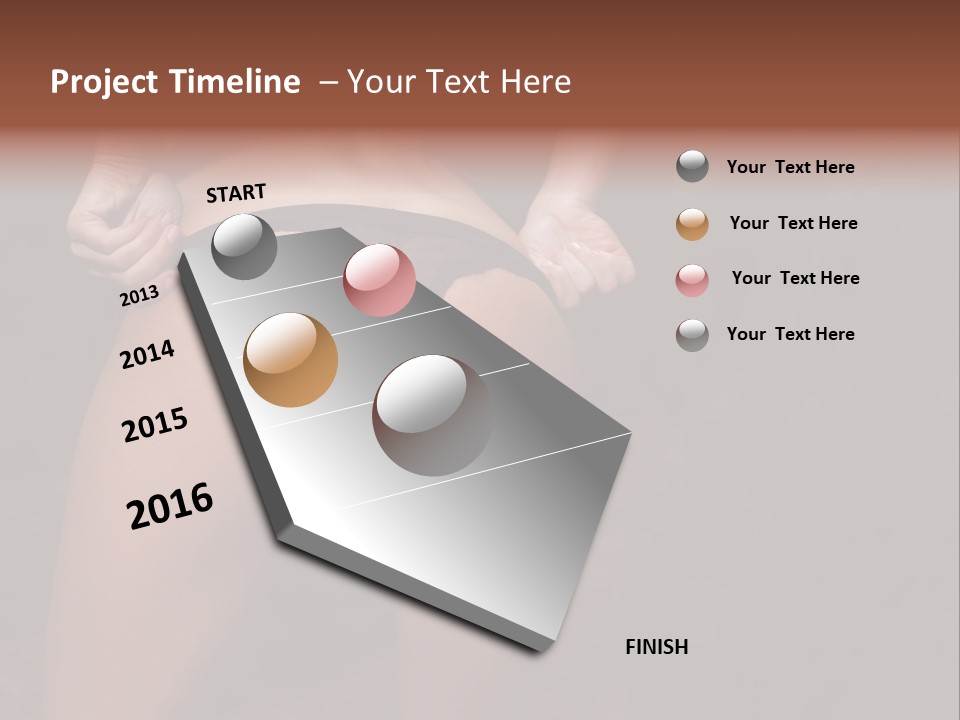 Project Timeline – Your Text Here

START

2013

2014

2015

2016

FINISH

Your Text Here

Your Text Here

Your Text Here

Your Text Here